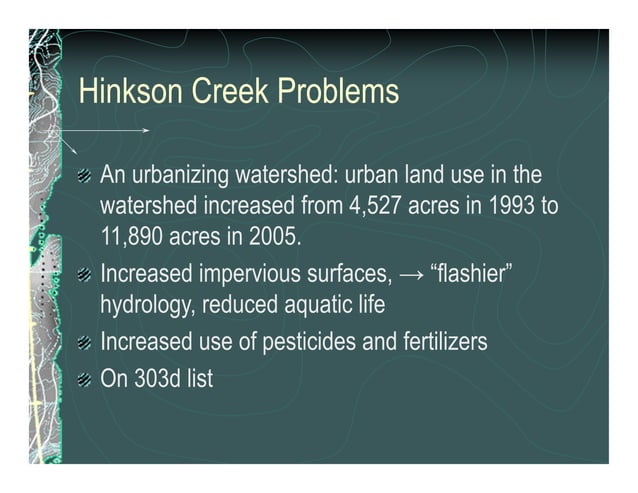 Hinkson Creek Problems

An urbanizing watershed: urban land use in the watershed increased from 4,527 acres in 1993 to 11,890 acres in 2005.

Increased impervious surfaces, → “flashier” hydrology, reduced aquatic life

Increased use of pesticides and fertilizers

On 303d list